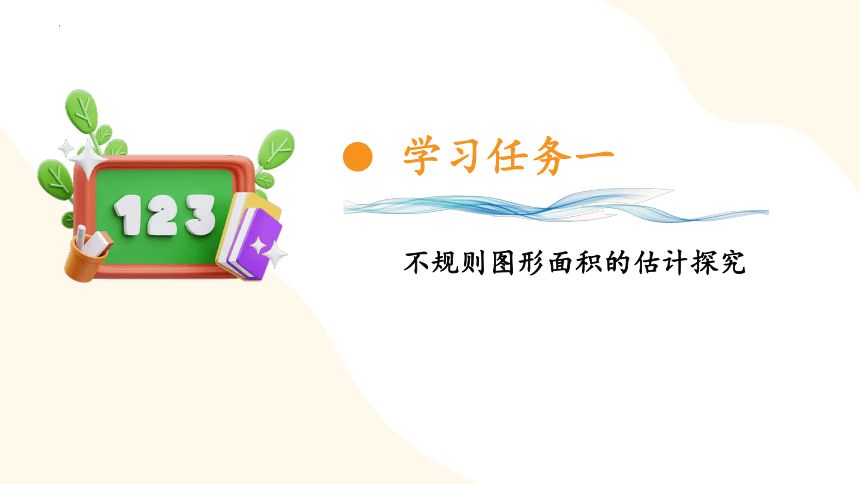 123

学习任务一

不规则图形面积的估计探究